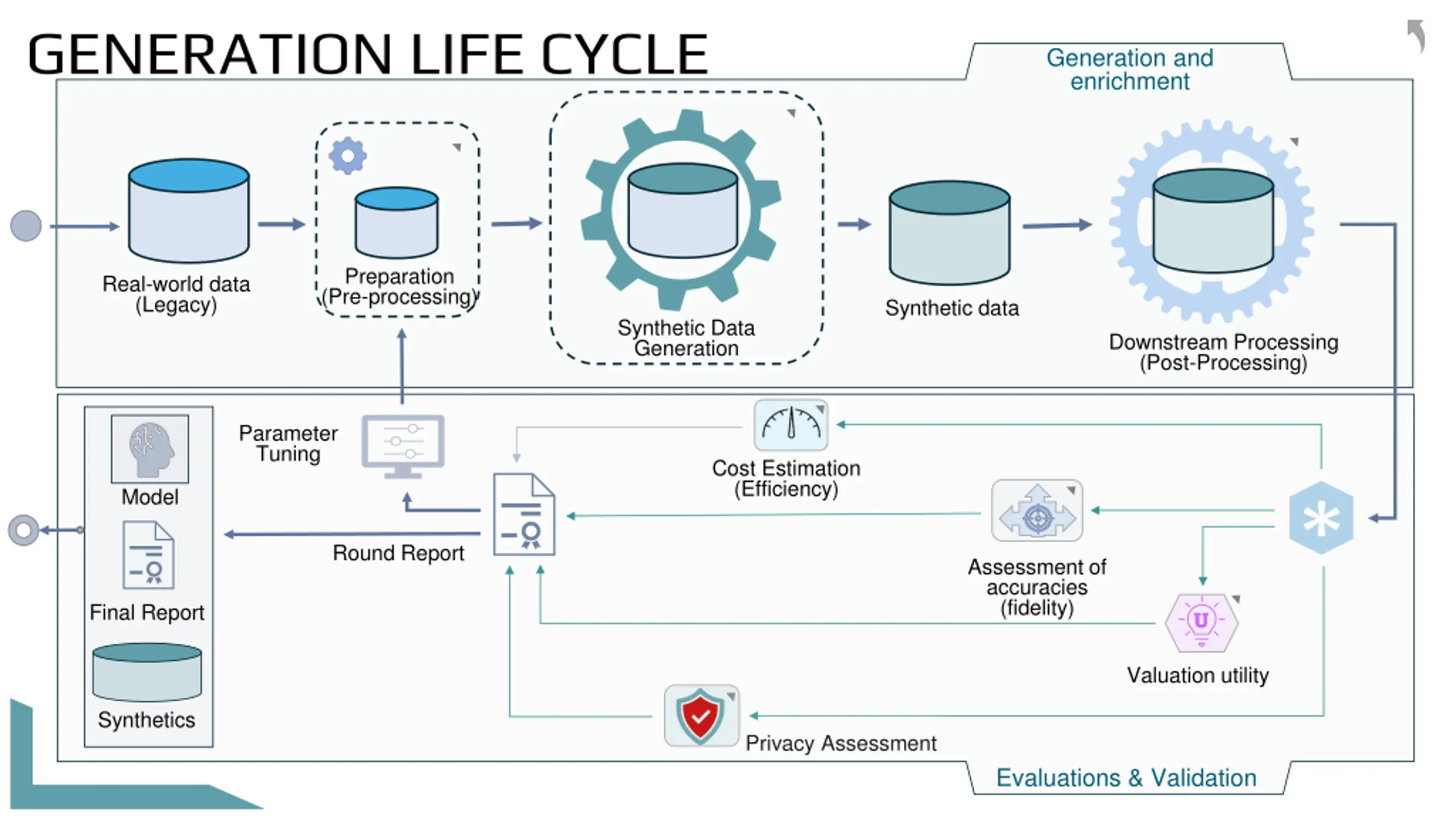 GENERATION LIFE CYCLE

Generation and enrichment

Real-world data (Legacy)

Preparation (Pre-processing)

Synthetic Data Generation

Synthetic data

Downstream Processing (Post-Processing)

Model

Final Report

Synthetics

Parameter Tuning

Round Report

Cost Estimation (Efficiency)

Assessment of accuracies (fidelity)

Valuation utility

Privacy Assessment

Evaluations & Validation